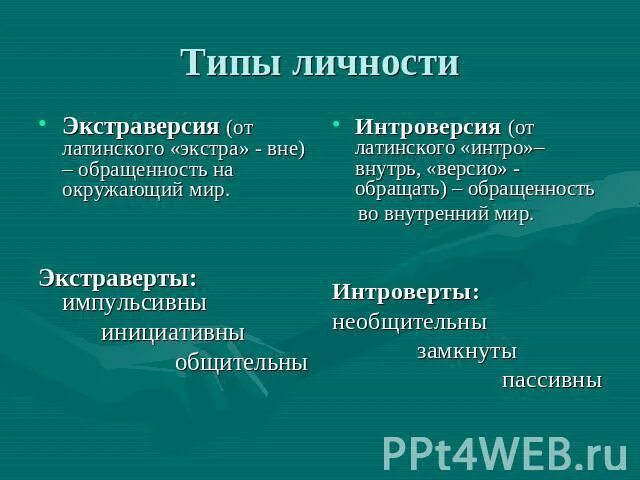 Типы личности

• Экстраверсия (от латинского «экстра» - вне) – обращенность на окружающий мир.

Экстраверты:
импульсивны
инициативны
общительны

• Интроверсия (от латинского «интро»– внутрь, «версио» - обращать) – обращенность во внутренний мир.

Интроверты:
необщительны
замкнуты
пассивны

PPt4WEB.ru